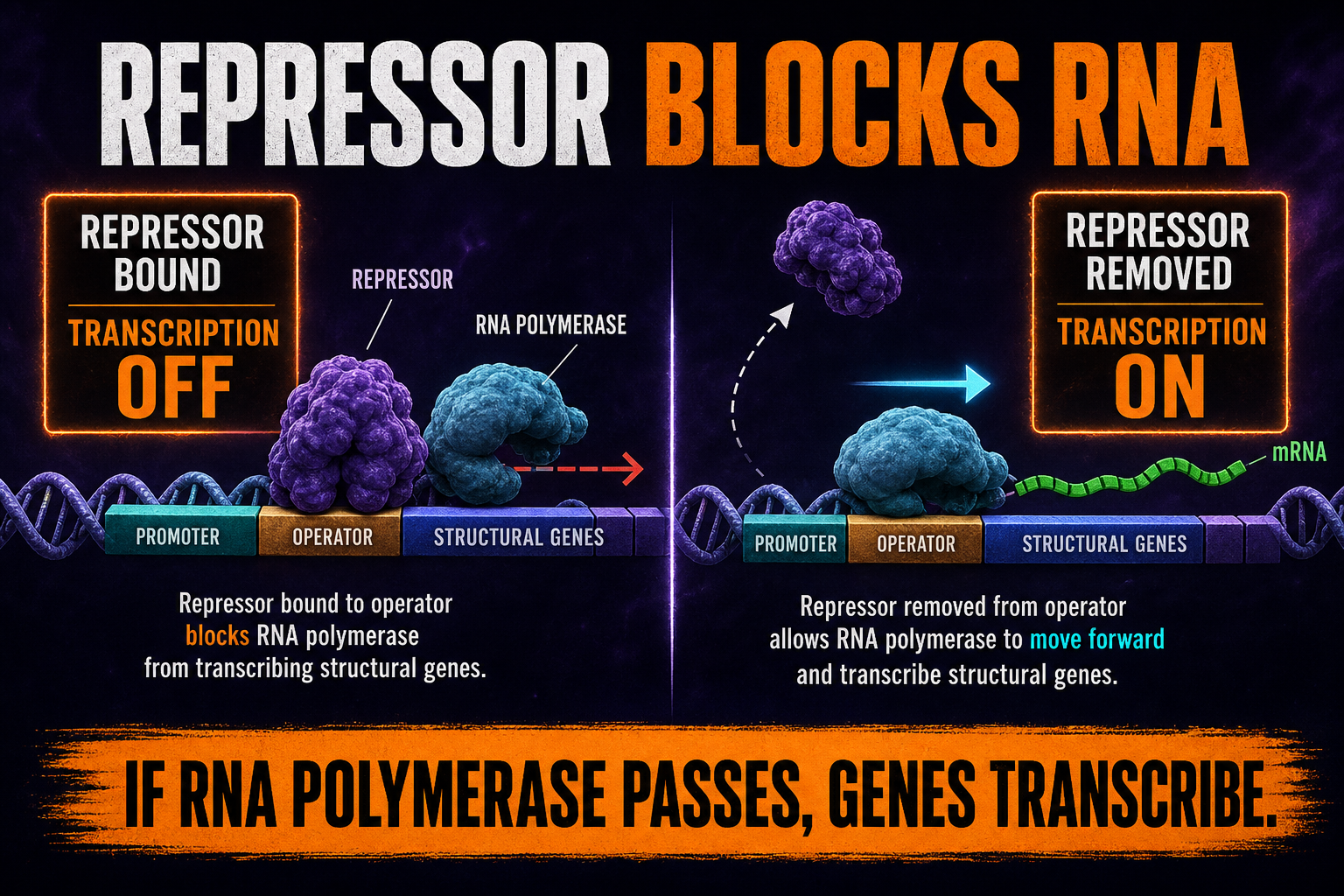 REPRESSOR BLOCKS RNA

REPRESSOR BOUND

TRANSCRIPTION OFF

REPRESSOR

RNA POLYMERASE

PROMOTER

OPERATOR

STRUCTURAL GENES

Repressor bound to operator blocks RNA polymerase from transcribing structural genes.

REPRESSOR REMOVED

TRANSCRIPTION ON

mRNA

PROMOTER

OPERATOR

STRUCTURAL GENES

Repressor removed from operator allows RNA polymerase to move forward and transcribe structural genes.

IF RNA POLYMERASE PASSES, GENES TRANSCRIBE.